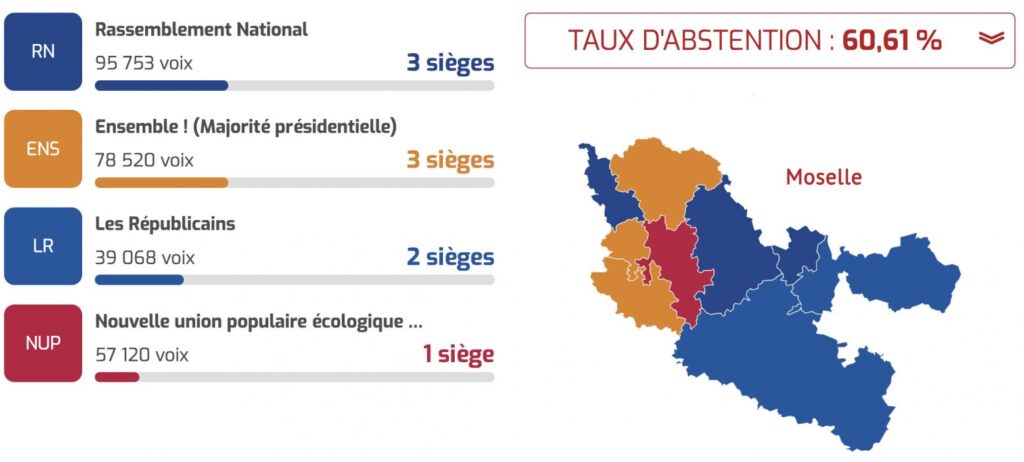 RN
Rassemblement National
95 753 voix
3 sièges

ENS
Ensemble ! (Majorité présidentielle)
78 520 voix
3 sièges

LR
Les Républicains
39 068 voix
2 sièges

NUP
Nouvelle union populaire écologique ...
57 120 voix
1 siège

TAUX D'ABSTENTION : 60,61 %

Moselle